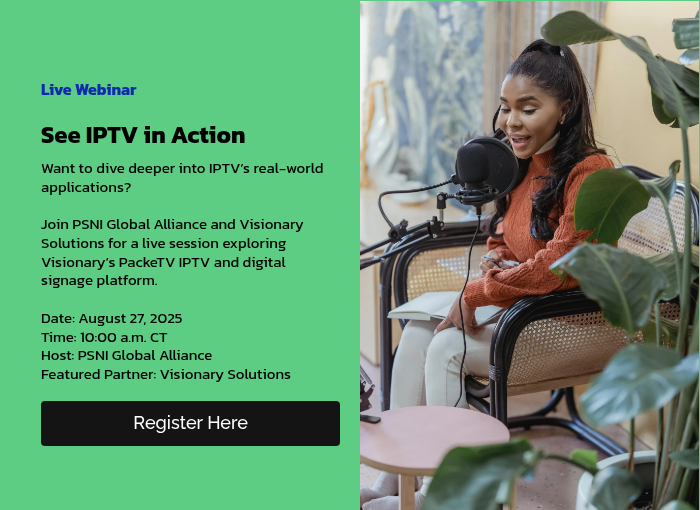 Live Webinar

See IPTV in Action

Want to dive deeper into IPTV's real-world applications?

Join PSNI Global Alliance and Visionary Solutions for a live session exploring Visionary's PackeTV IPTV and digital signage platform.

Date: August 27, 2025
Time: 10:00 a.m. CT
Host: PSNI Global Alliance
Featured Partner: Visionary Solutions

Register Here